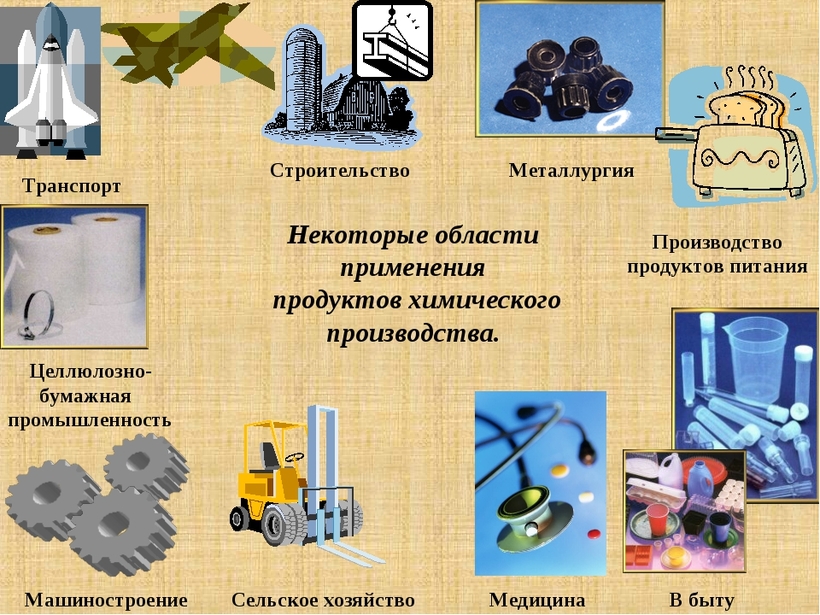 Транспорт

Строительство

Металлургия

Производство продуктов питания

Некоторые области применения продуктов химического производства.

Целлюлозно-бумажная промышленность

Машиностроение

Сельское хозяйство

Медицина

В быту